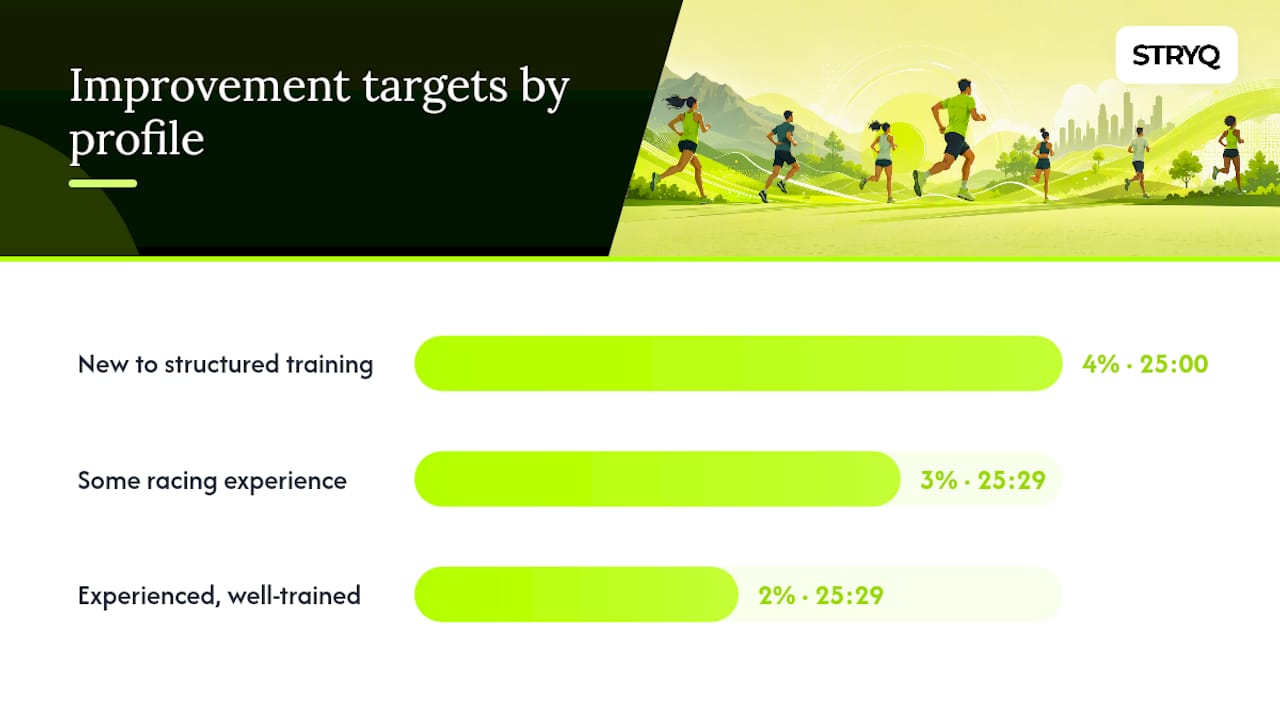 Improvement targets by profile

STRYQ

New to structured training
4% · 25:00

Some racing experience
3% · 25:29

Experienced, well-trained
2% · 25:29